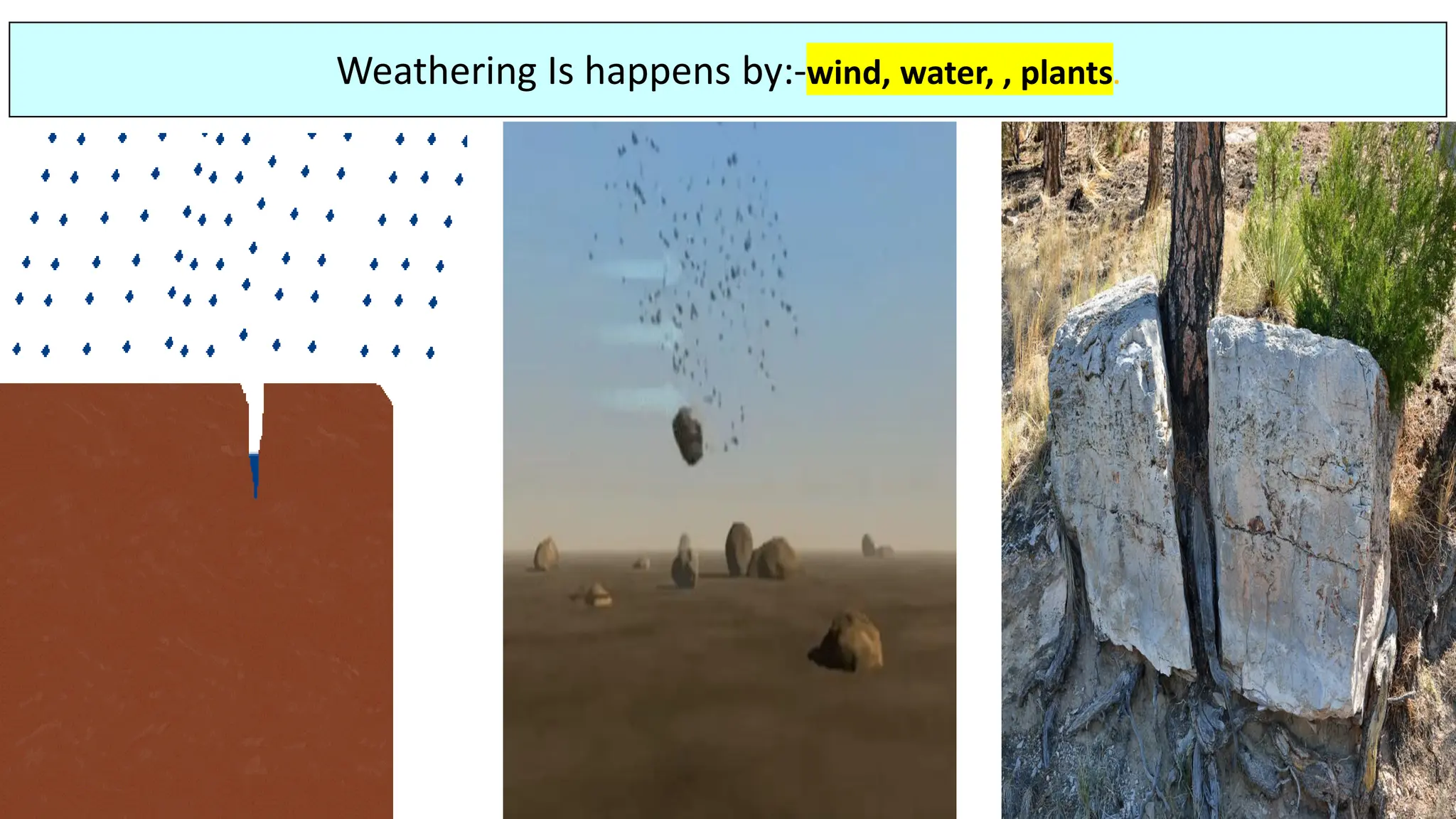 Weathering Is happens by:-wind, water, , plants.